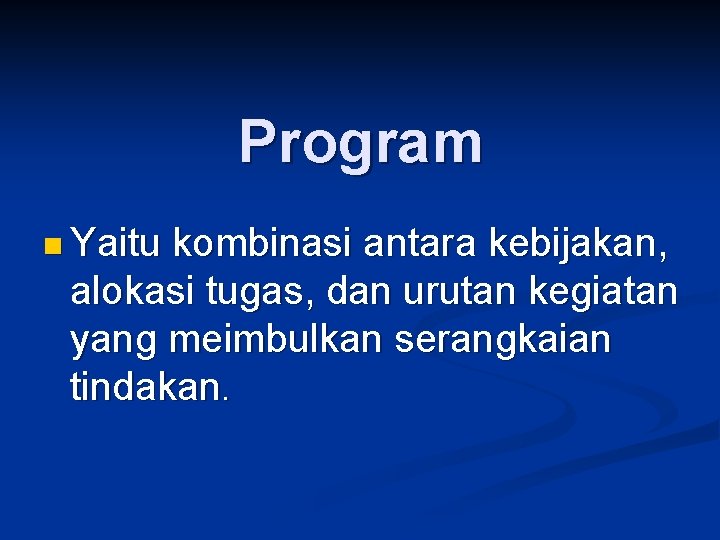 Program

Yaitu kombinasi antara kebijakan, alokasi tugas, dan urutan kegiatan yang meimbulkan serangkaian tindakan.